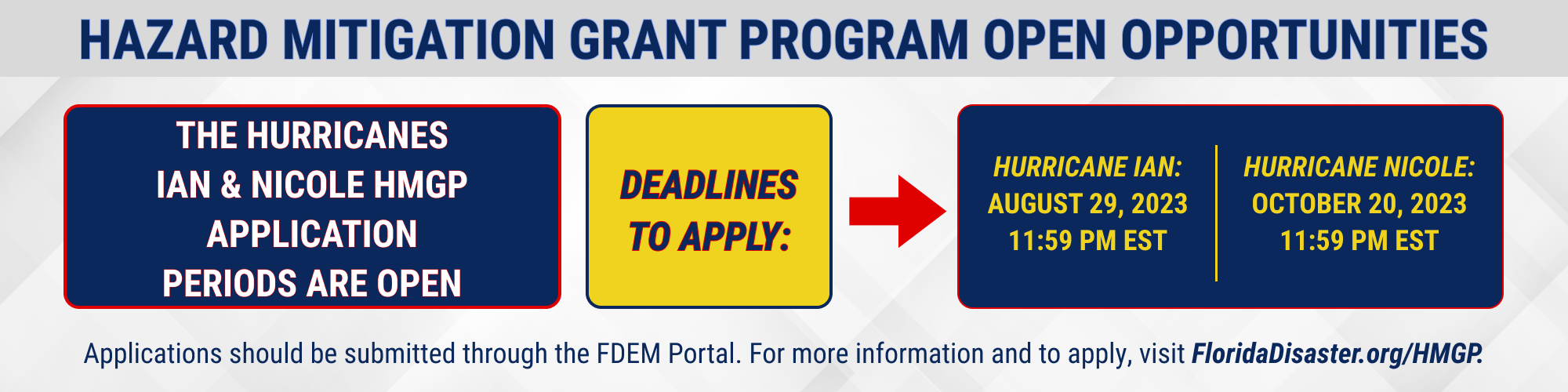 HAZARD MITIGATION GRANT PROGRAM OPEN OPPORTUNITIES

THE HURRICANES IAN & NICOLE HMGP APPLICATION PERIODS ARE OPEN

DEADLINES TO APPLY:

HURRICANE IAN: AUGUST 29, 2023 11:59 PM EST

HURRICANE NICOLE: OCTOBER 20, 2023 11:59 PM EST

Applications should be submitted through the FDEM Portal. For more information and to apply, visit FloridaDisaster.org/HMGP.